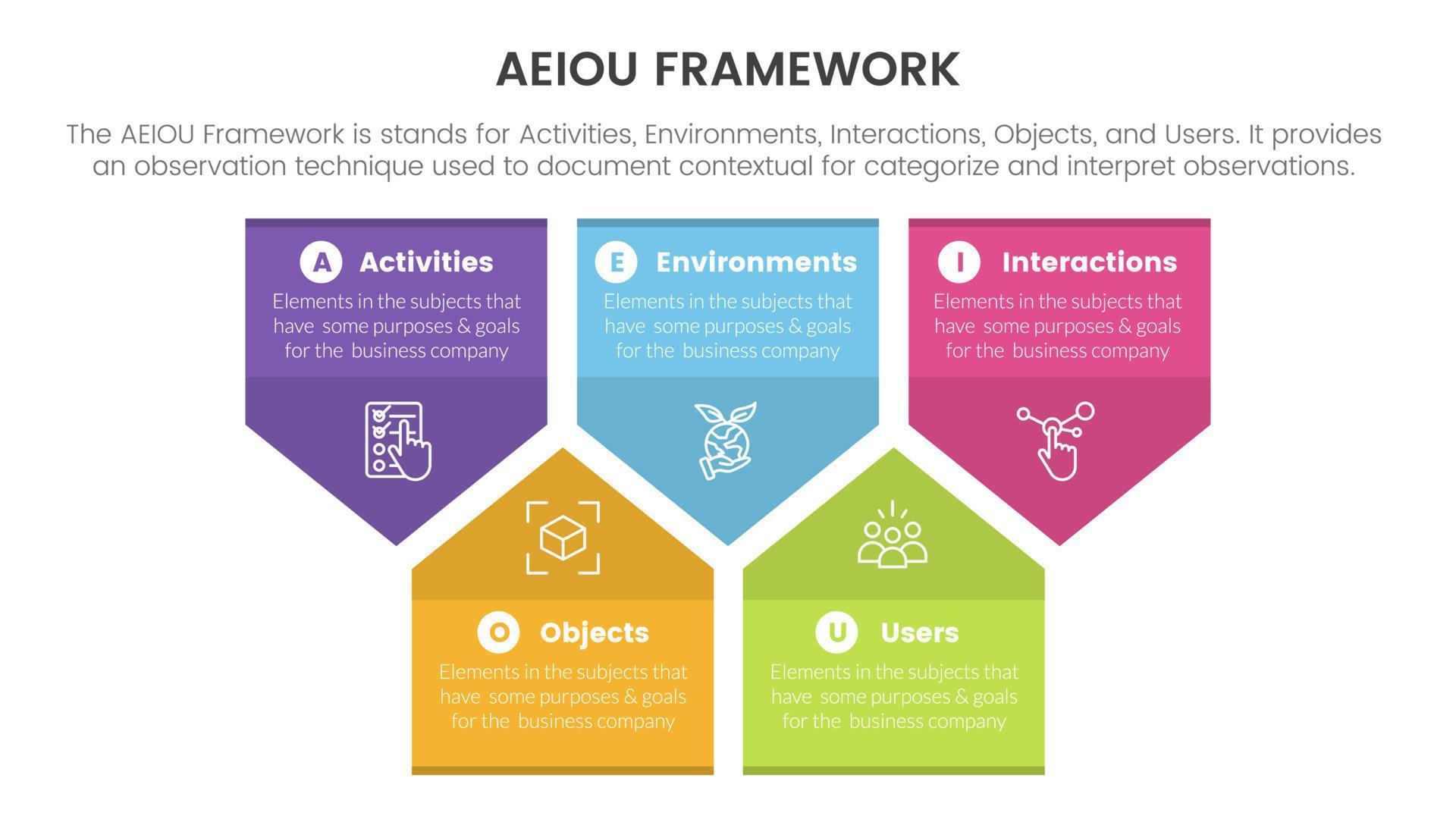 AEIOU FRAMEWORK

The AEIOU Framework is stands for Activities, Environments, Interactions, Objects, and Users. It provides an observation technique used to document contextual for categorize and interpret observations.

A Activities

Elements in the subjects that have some purposes & goals for the business company

E Environments

Elements in the subjects that have some purposes & goals for the business company

I Interactions

Elements in the subjects that have some purposes & goals for the business company

O Objects

Elements in the subjects that have some purposes & goals for the business company

U Users

Elements in the subjects that have some purposes & goals for the business company